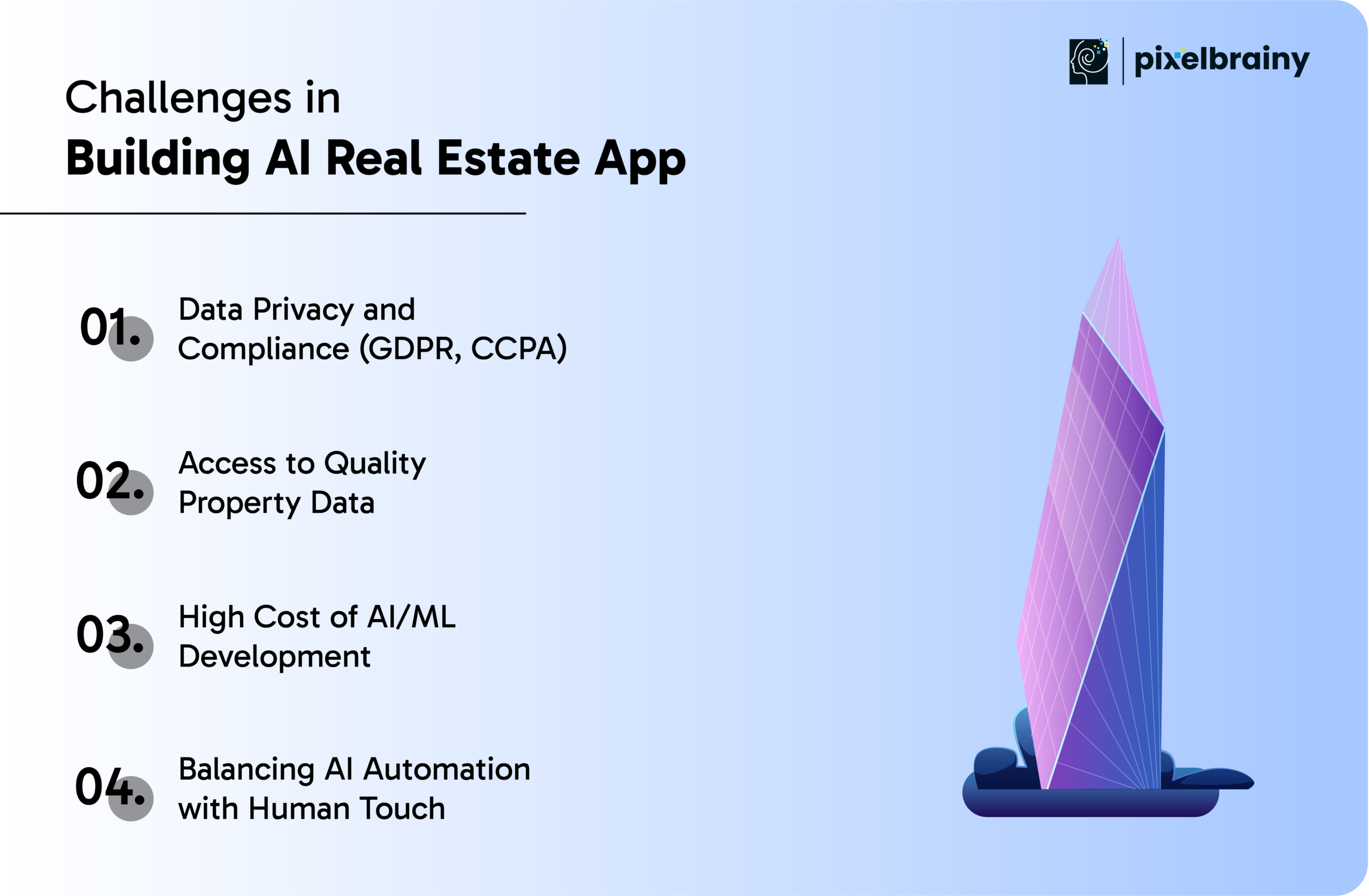 pixelbrainy

Challenges in
Building AI Real Estate App

01. Data Privacy and Compliance (GDPR, CCPA)

02. Access to Quality Property Data

03. High Cost of AI/ML Development

04. Balancing AI Automation with Human Touch